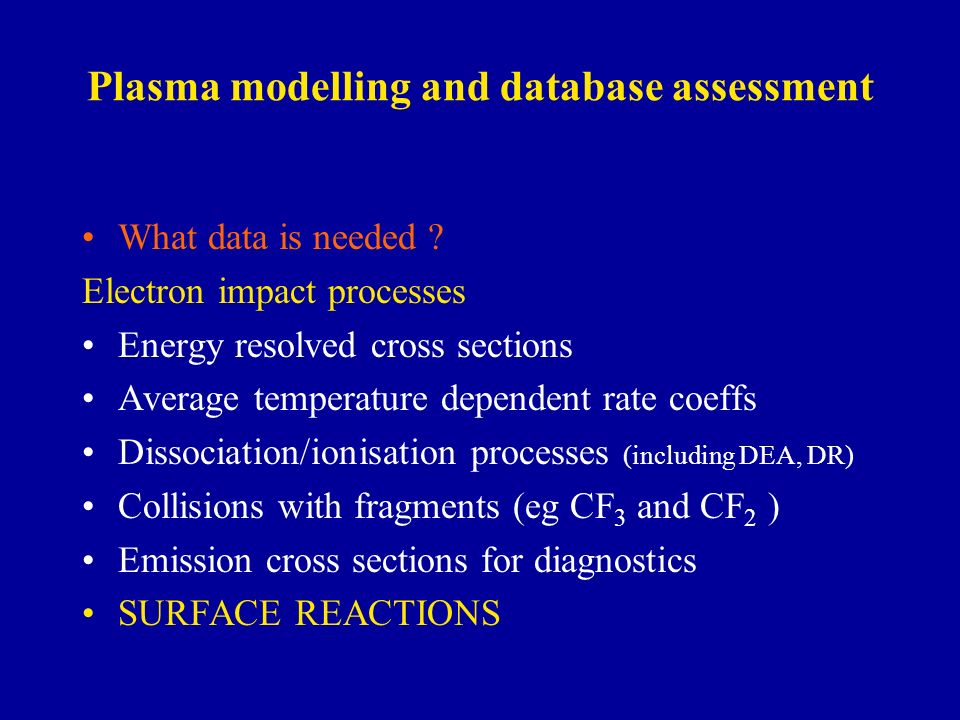 Plasma modelling and database assessment

• What data is needed ?

Electron impact processes

• Energy resolved cross sections
• Average temperature dependent rate coeffs
• Dissociation/ionisation processes (including DEA, DR)
• Collisions with fragments (eg $CF_3$ and $CF_2$ )
• Emission cross sections for diagnostics
• SURFACE REACTIONS